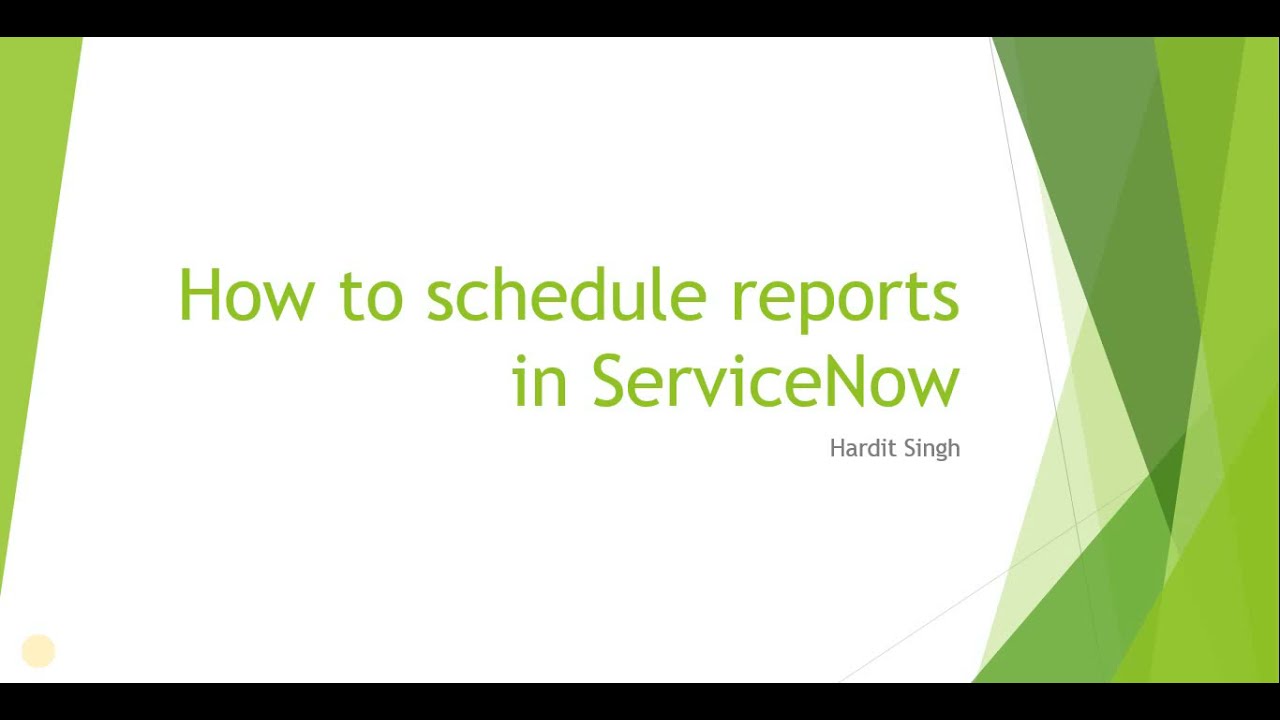 How to schedule reports in ServiceNow

Hardit Singh